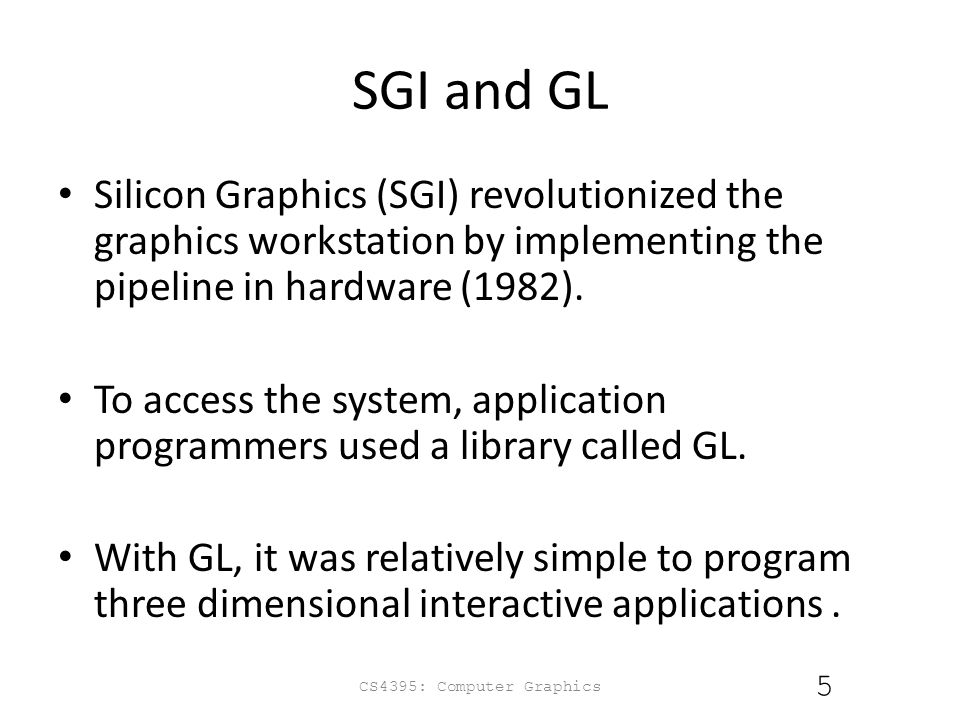 SGI and GL

• Silicon Graphics (SGI) revolutionized the graphics workstation by implementing the pipeline in hardware (1982).

• To access the system, application programmers used a library called GL.

• With GL, it was relatively simple to program three dimensional interactive applications .

CS4395: Computer Graphics

5